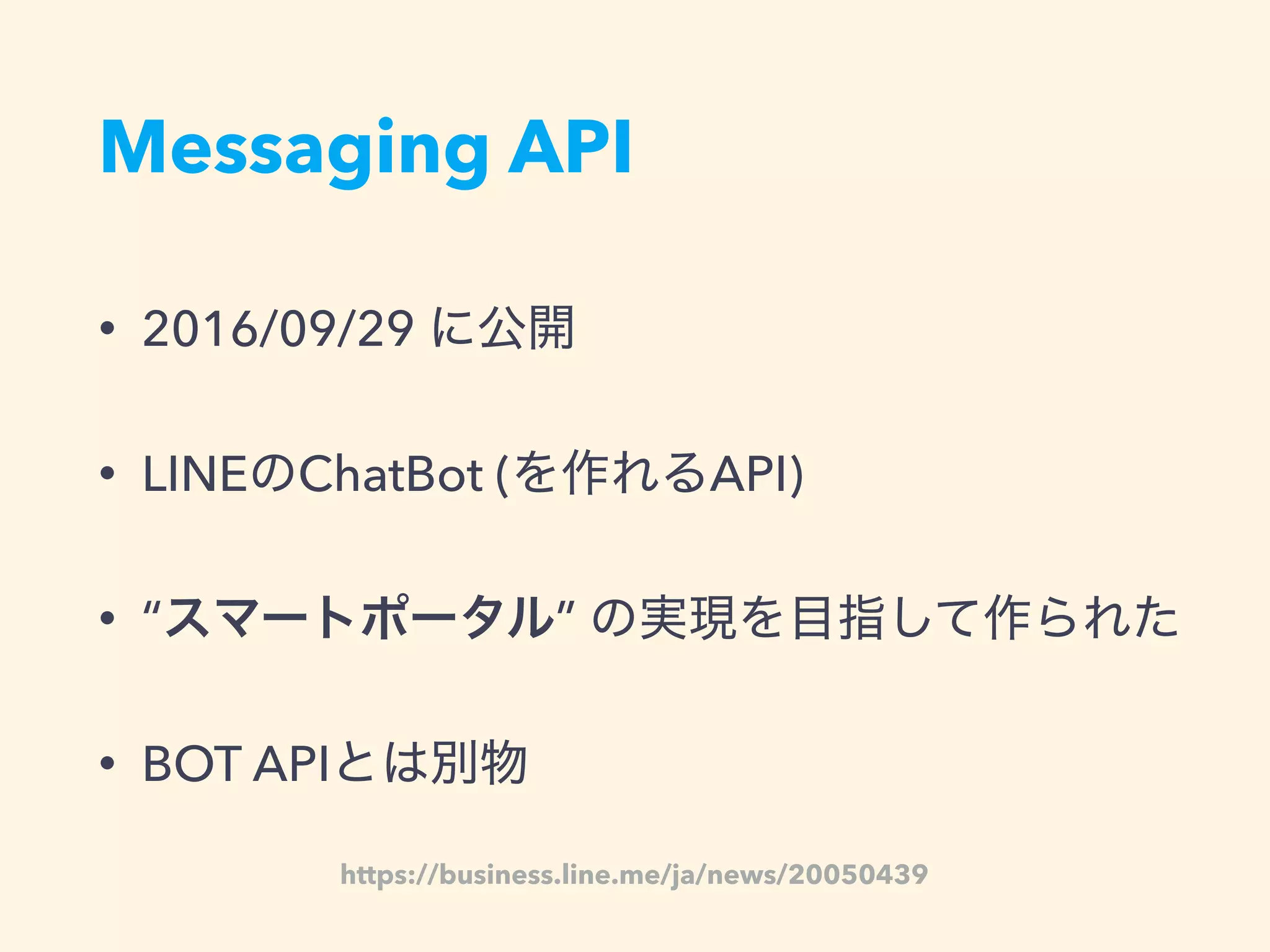 Messaging API

• 2016/09/29 に公開

• LINEのChatBot (を作れるAPI)

• “スマートポータル” の実現を目指して作られた

• BOT APIとは別物

https://business.line.me/ja/news/20050439